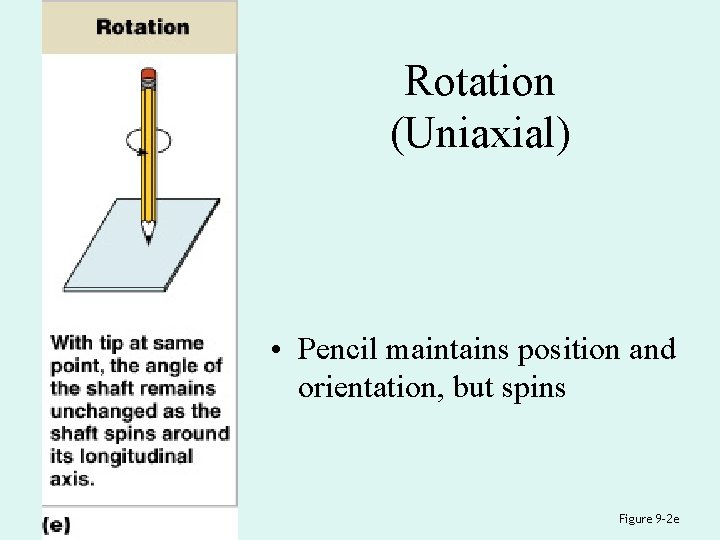 Rotation

With tip at same point, the angle of the shaft remains unchanged as the shaft spins around its longitudinal axis.

(e)

Rotation
(Uniaxial)

• Pencil maintains position and orientation, but spins

Figure 9-2e